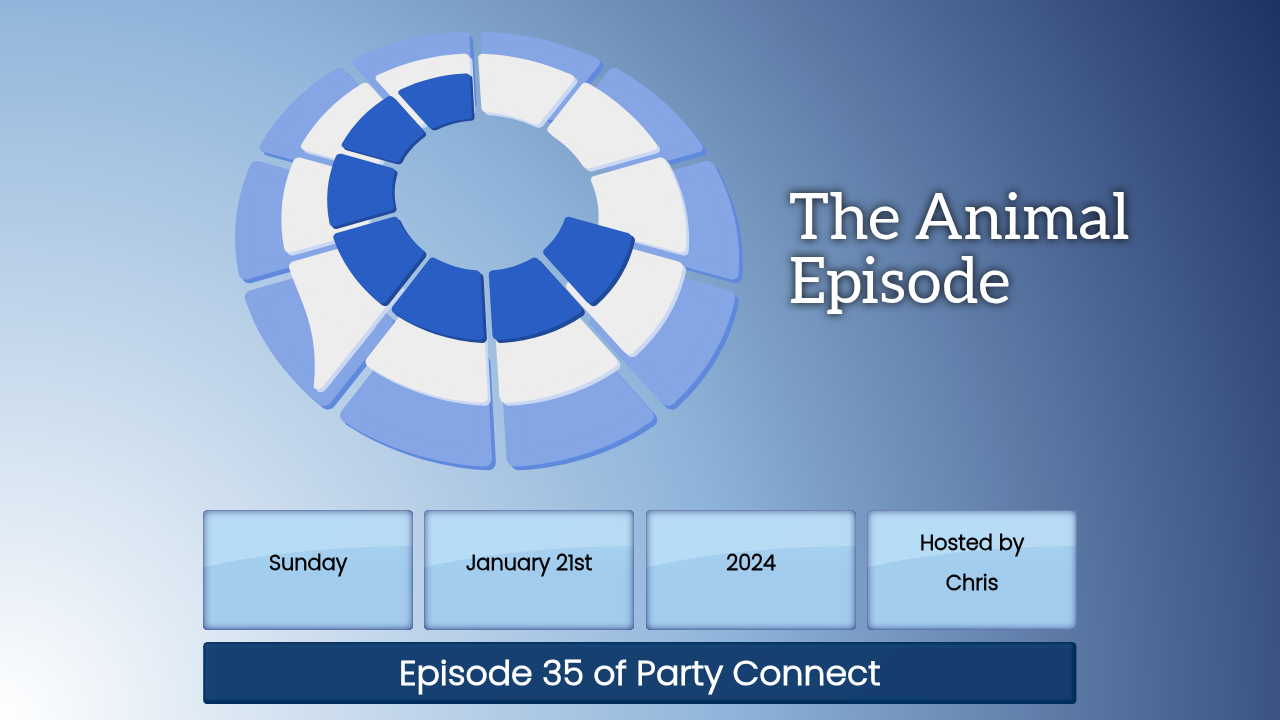 The Animal Episode

Sunday

January 21st

2024

Hosted by Chris

Episode 35 of Party Connect